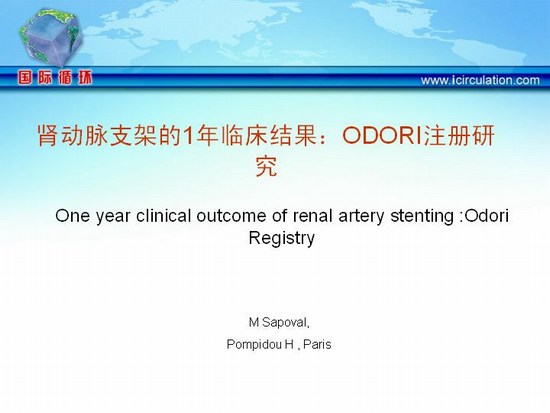 国际循环

www.icirculation.com

肾动脉支架的1年临床结果：ODORI注册研究

One year clinical outcome of renal artery stenting :Odori Registry

M Sapoval,

Pompidou H , Paris